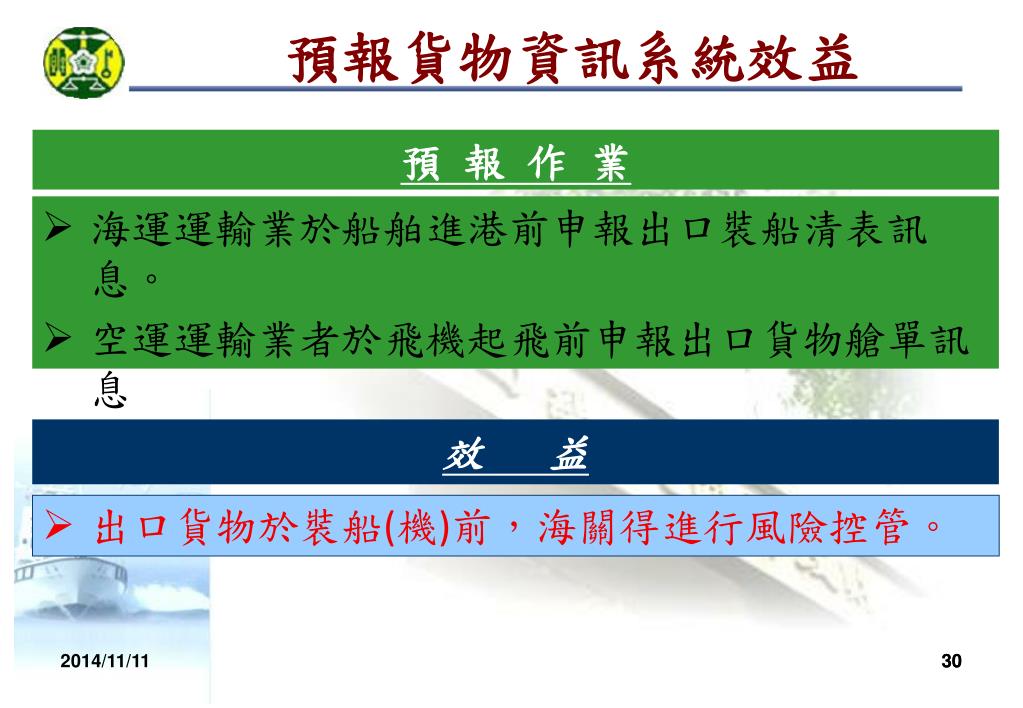 預報貨物資訊系統效益

預 報 作 業

➢ 海運運輸業於船舶進港前申報出口裝船清表訊息。

➢ 空運運輸業者於飛機起飛前申報出口貨物艙單訊息

效 益

➢ 出口貨物於裝船(機)前，海關得進行風險控管。

2014/11/11

30